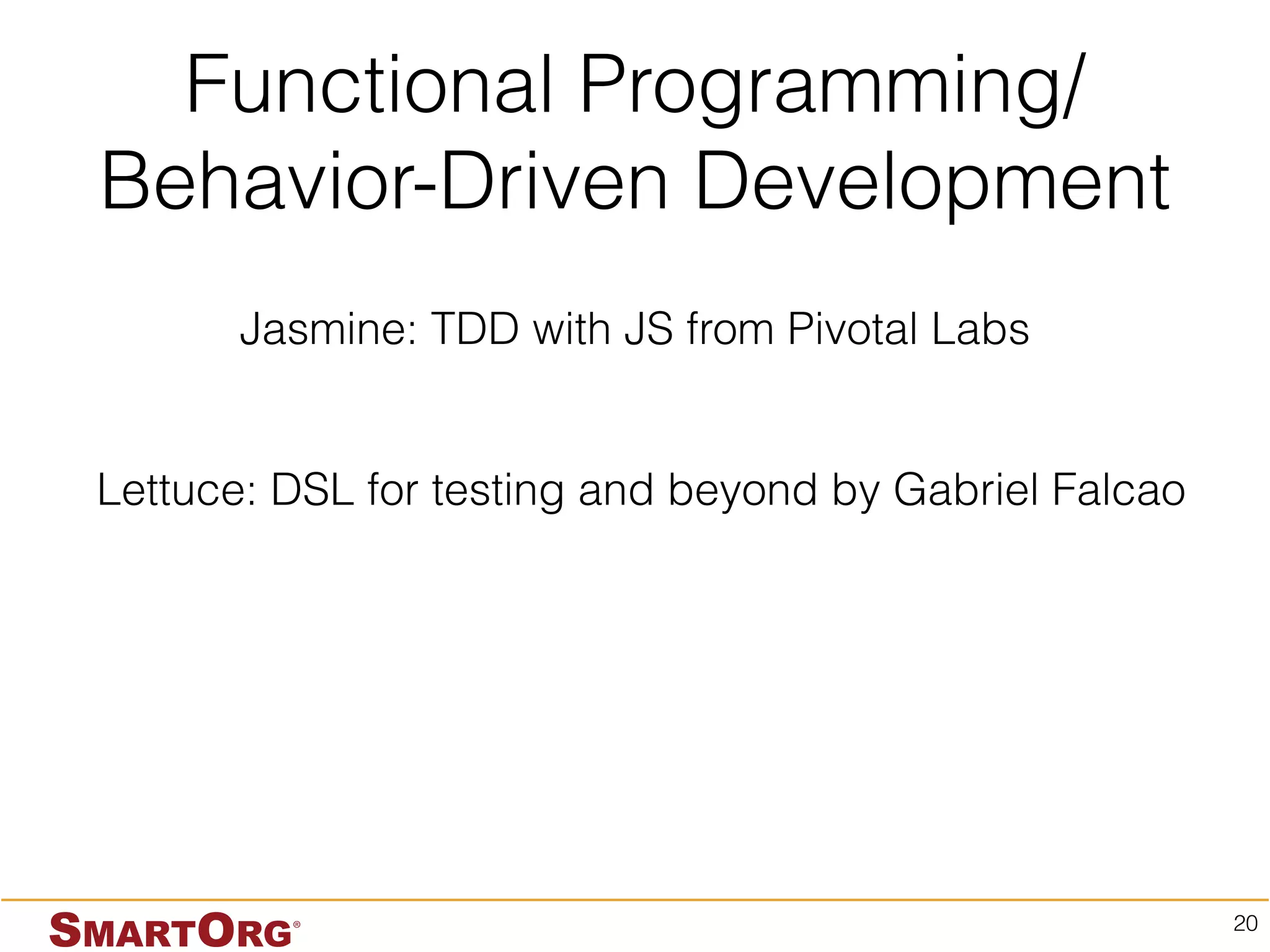 Functional Programming/
Behavior-Driven Development

Jasmine: TDD with JS from Pivotal Labs

Lettuce: DSL for testing and beyond by Gabriel Falcao

SMARTORG®

20